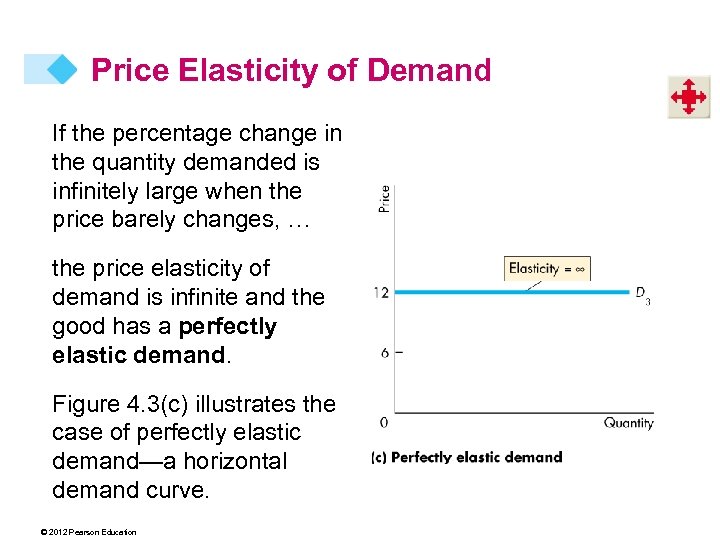 Price Elasticity of Demand

If the percentage change in the quantity demanded is infinitely large when the price barely changes, …

the price elasticity of demand is infinite and the good has a **perfectly elastic demand**.

Figure 4.3(c) illustrates the case of perfectly elastic demand—a horizontal demand curve.

Price

Elasticity = $\infty$

12

$D_3$

6

0

Quantity

(c) Perfectly elastic demand

© 2012 Pearson Education